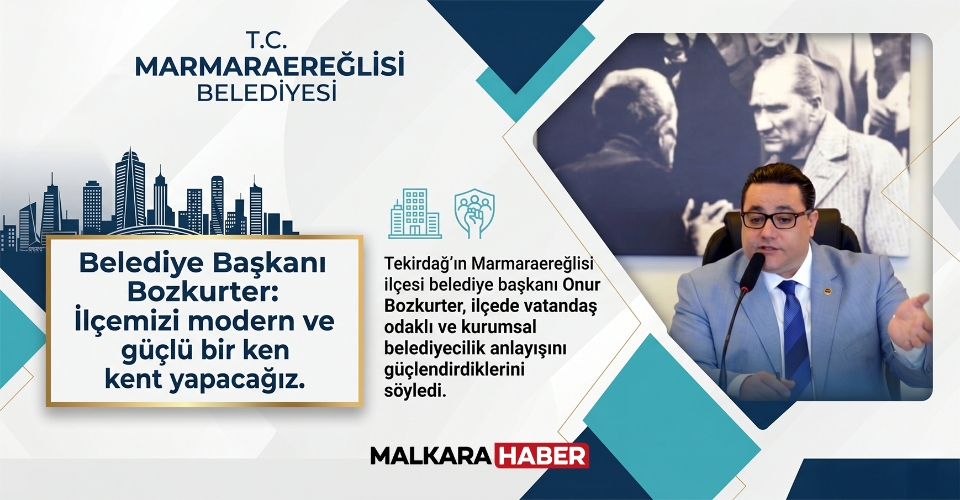 T.C.
MARMARAEREĞLİSİ
BELEDİYESİ

Belediye Başkanı Bozkurter: İlçemizi modern ve güçlü bir ken kent yapacağız.

Tekirdağ'ın Marmaraereğlisi ilçesi belediye başkanı Onur Bozkurter, ilçede vatandaş odaklı ve kurumsal belediyecilik anlayışını güçlendirdiklerini söyledi.

MALKARA HABER